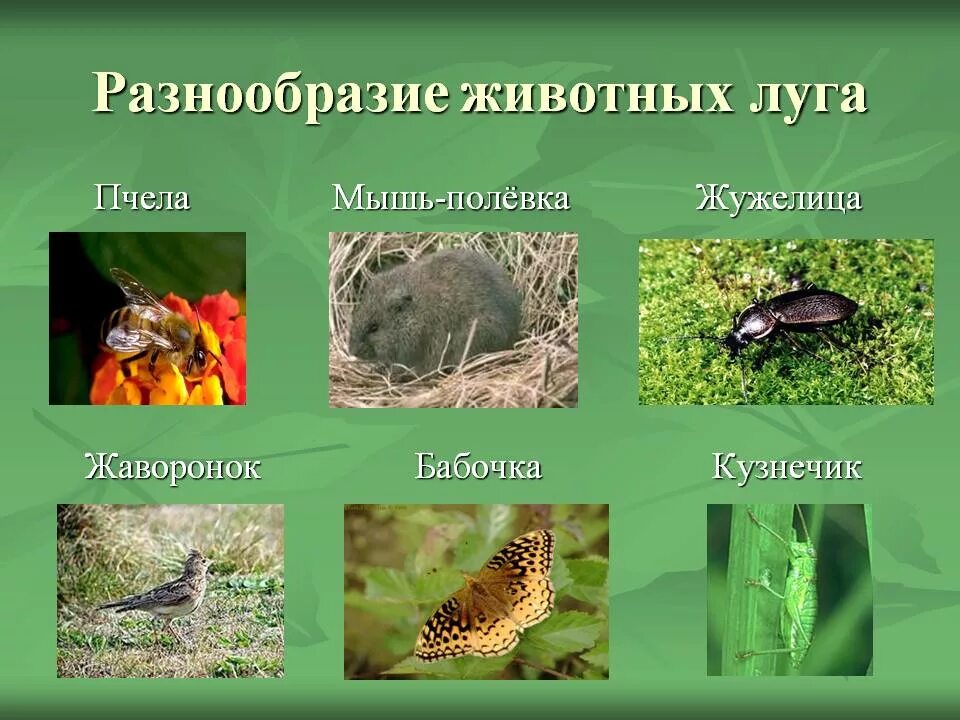 Разнообразие животных луга

Пчела

Мышь-полёвка

Жужелица

Жаворонок

Бабочка

Кузнечик